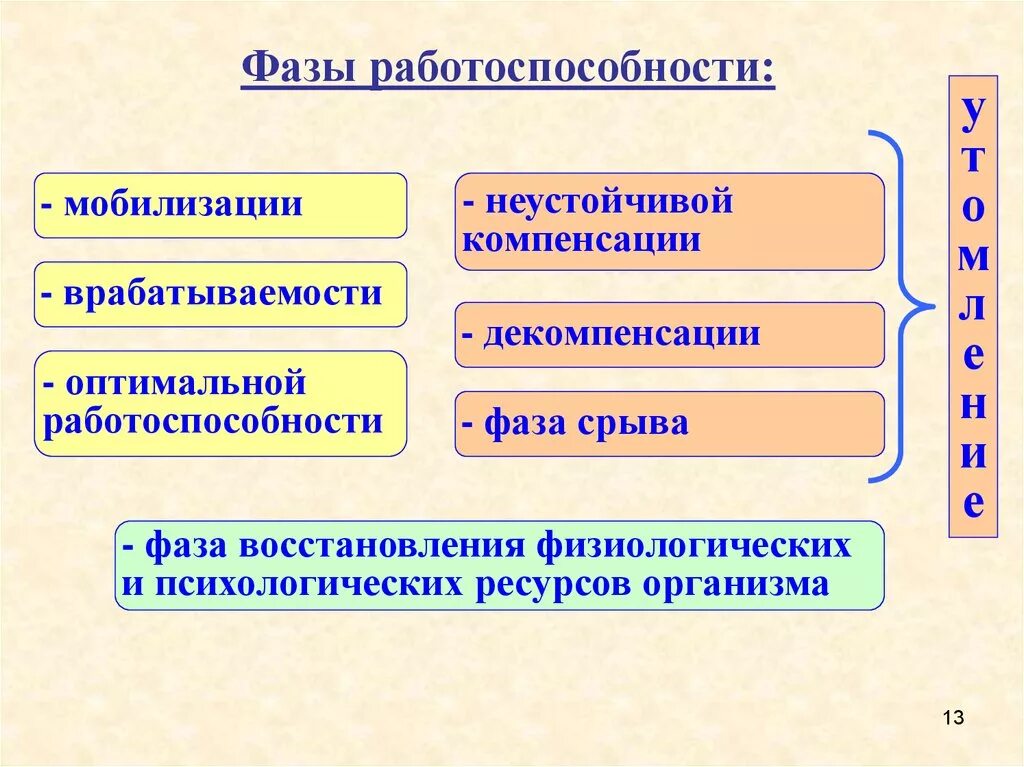 Фазы работоспособности:

- мобилизации

- врабатываемости

- оптимальной работоспособности

- неустойчивой компенсации

- декомпенсации

- фаза срыва

утомление

- фаза восстановления физиологических и психологических ресурсов организма

13